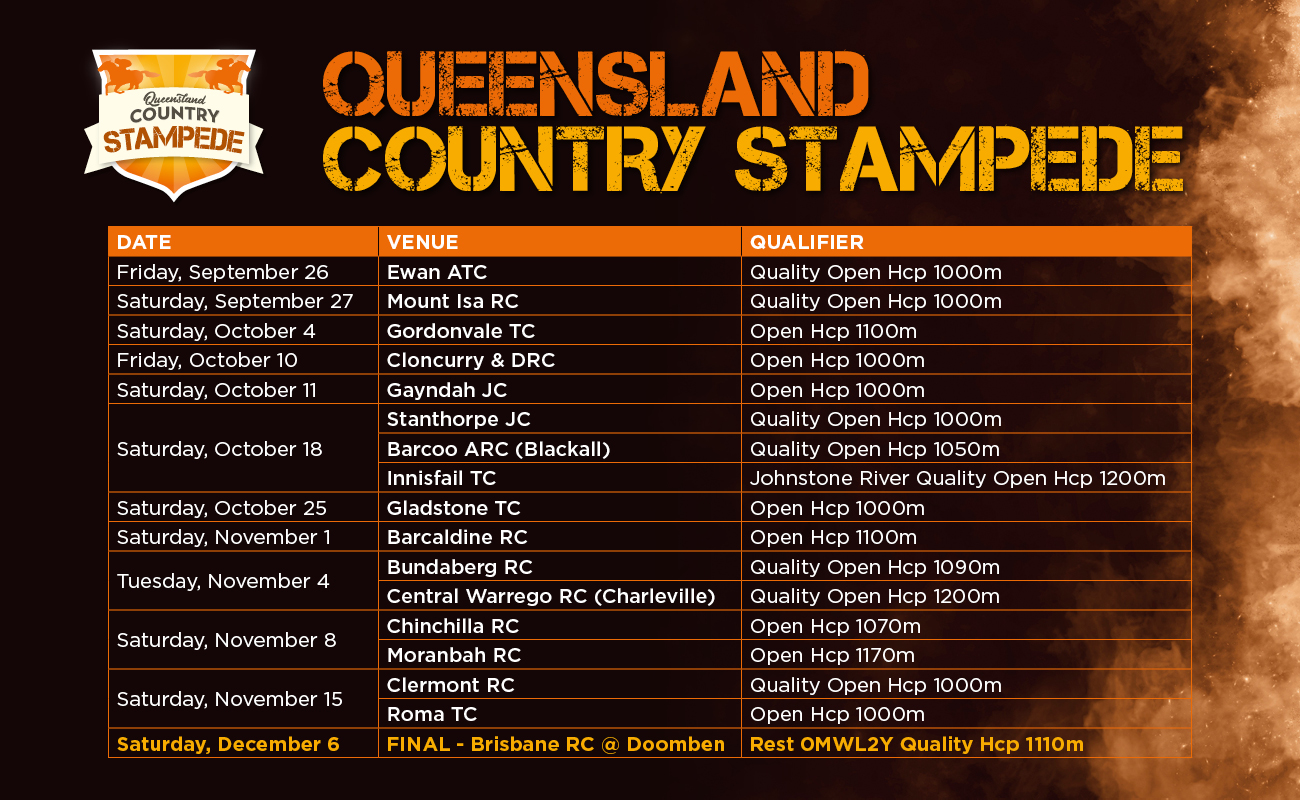 Queensland COUNTRY STAMPEDE

QUEENSLAND COUNTRY STAMPEDE

| DATE | VENUE | QUALIFIER |
|---|---|---|
| Friday, September 26 | Ewan ATC | Quality Open Hcp 1000m |
| Saturday, September 27 | Mount Isa RC | Quality Open Hcp 1000m |
| Saturday, October 4 | Gordonvale TC | Open Hcp 1100m |
| Friday, October 10 | Cloncurry & DRC | Open Hcp 1000m |
| Saturday, October 11 | Gayndah JC | Open Hcp 1000m |
| Saturday, October 18 | Stanthorpe JC | Quality Open Hcp 1000m |
| | Barcoo ARC (Blackall) | Quality Open Hcp 1050m |
| | Innisfail TC | Johnstone River Quality Open Hcp 1200m |
| Saturday, October 25 | Gladstone TC | Open Hcp 1000m |
| Saturday, November 1 | Barcaldine RC | Open Hcp 1100m |
| Tuesday, November 4 | Bundaberg RC | Quality Open Hcp 1090m |
| | Central Warrego RC (Charleville) | Quality Open Hcp 1200m |
| Saturday, November 8 | Chinchilla RC | Open Hcp 1070m |
| | Moranbah RC | Open Hcp 1170m |
| Saturday, November 15 | Clermont RC | Quality Open Hcp 1000m |
| | Roma TC | Open Hcp 1000m |
| Saturday, December 6 | FINAL - Brisbane RC @ Doomben | Rest 0MWL2Y Quality Hcp 1110m |